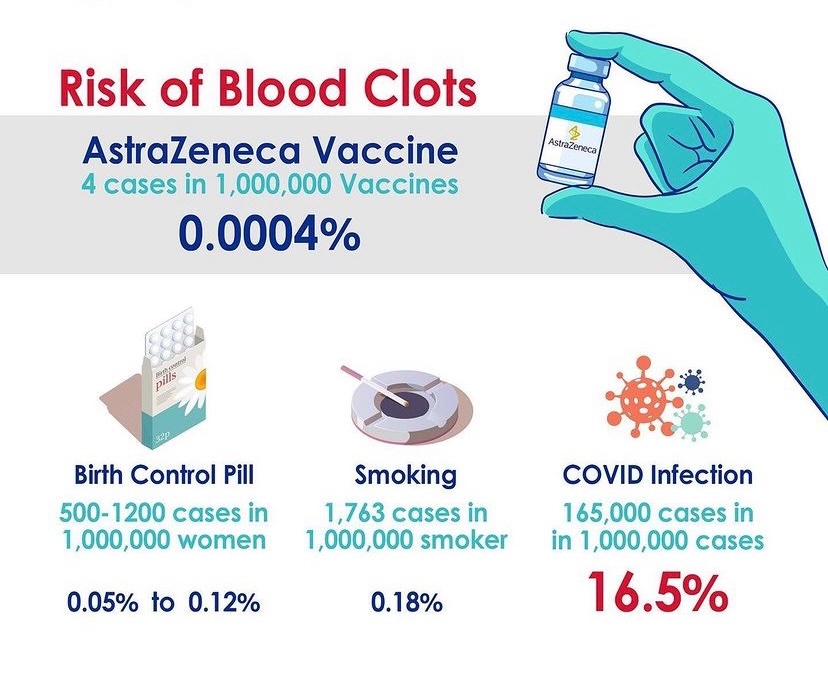 Risk of Blood Clots

AstraZeneca Vaccine
4 cases in 1,000,000 Vaccines
0.0004%

AstraZeneca

Birth control pills
32p

Birth Control Pill
500-1200 cases in 1,000,000 women
0.05% to 0.12%

Smoking
1,763 cases in 1,000,000 smoker
0.18%

COVID Infection
165,000 cases in in 1,000,000 cases
16.5%